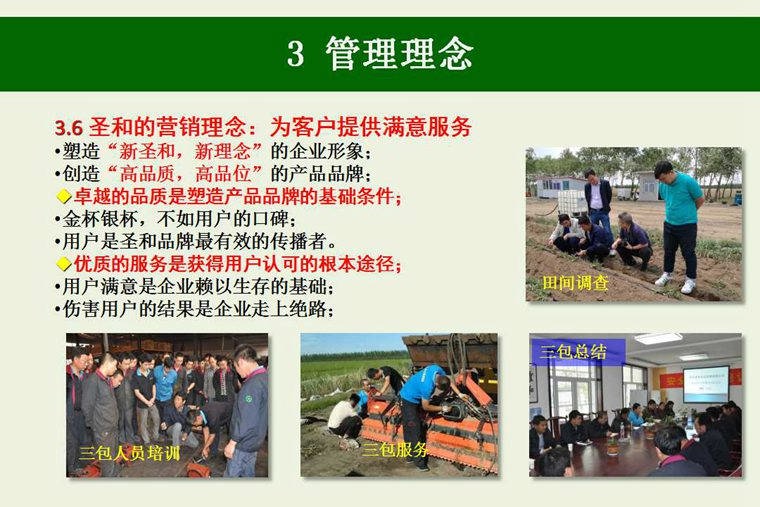 3 管理理念

3.6 圣和的营销理念：为客户提供满意服务
•塑造“新圣和，新理念”的企业形象；
•创造“高品质，高品位”的产品品牌；
◆卓越的品质是塑造产品品牌的基础条件；
•金杯银杯，不如用户的口碑；
•用户是圣和品牌最有效的传播者。
◆优质的服务是获得用户认可的根本途径；
•用户满意是企业赖以生存的基础；
•伤害用户的结果是企业走上绝路；

田间调查

三包人员培训

三包服务

三包总结